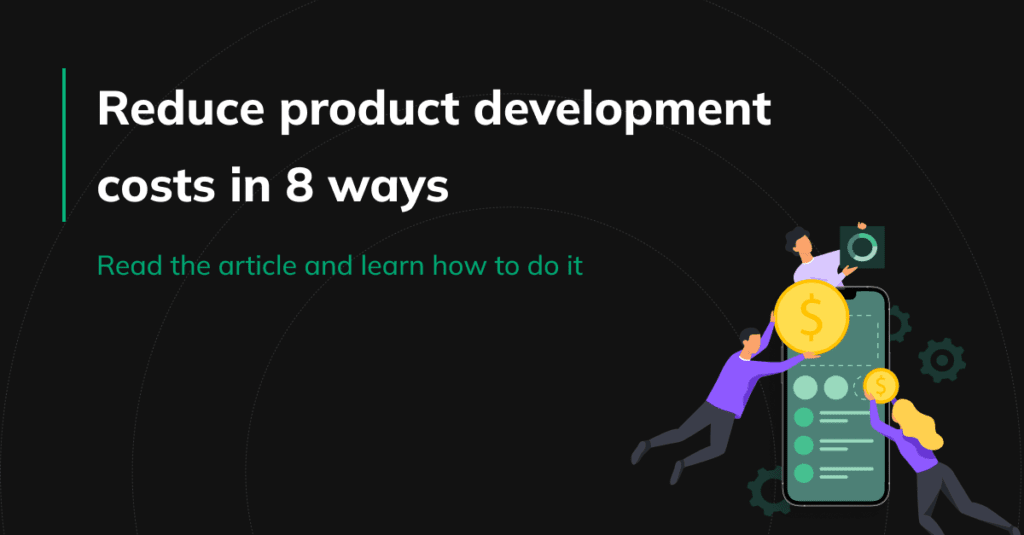 Reduce product development costs in 8 ways

Read the article and learn how to do it

$

$